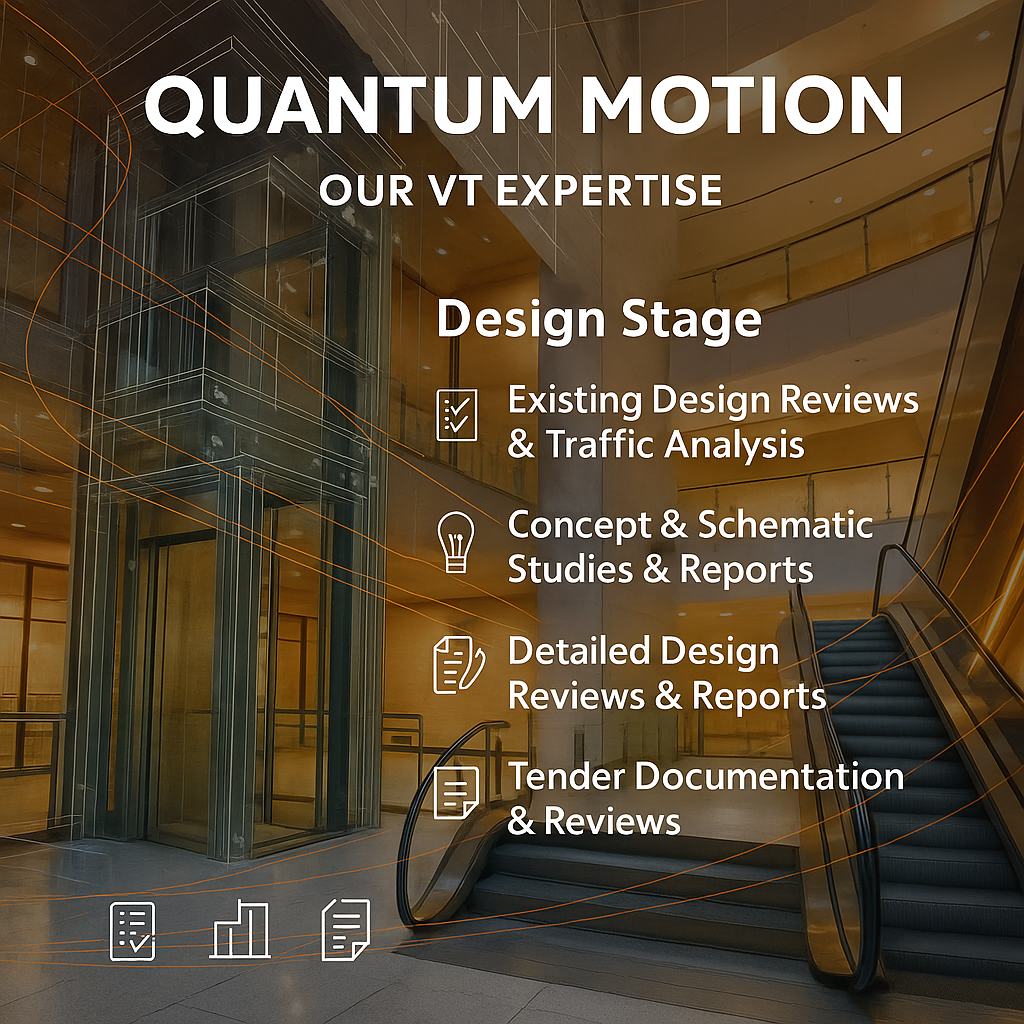 QUANTUM MOTION

OUR VT EXPERTISE

Design Stage

Existing Design Reviews & Traffic Analysis

Concept & Schematic Studies & Reports

Detailed Design Reviews & Reports

Tender Documentation & Reviews